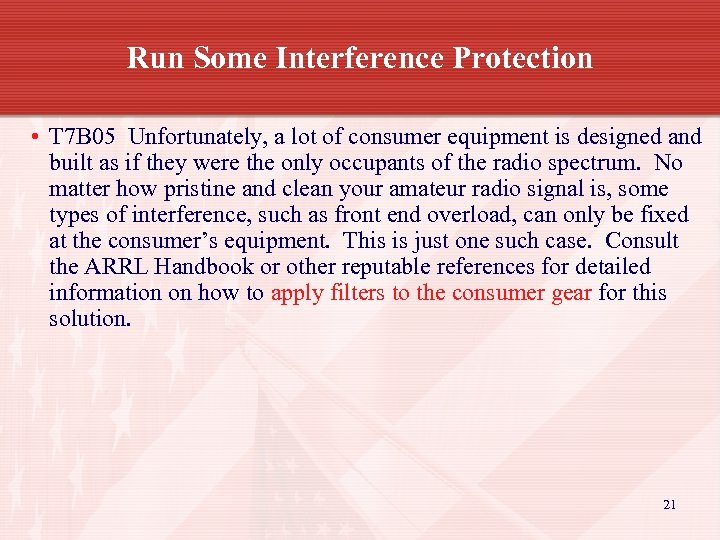 Run Some Interference Protection

• T7B05 Unfortunately, a lot of consumer equipment is designed and built as if they were the only occupants of the radio spectrum. No matter how pristine and clean your amateur radio signal is, some types of interference, such as front end overload, can only be fixed at the consumer's equipment. This is just one such case. Consult the ARRL Handbook or other reputable references for detailed information on how to apply filters to the consumer gear for this solution.

21